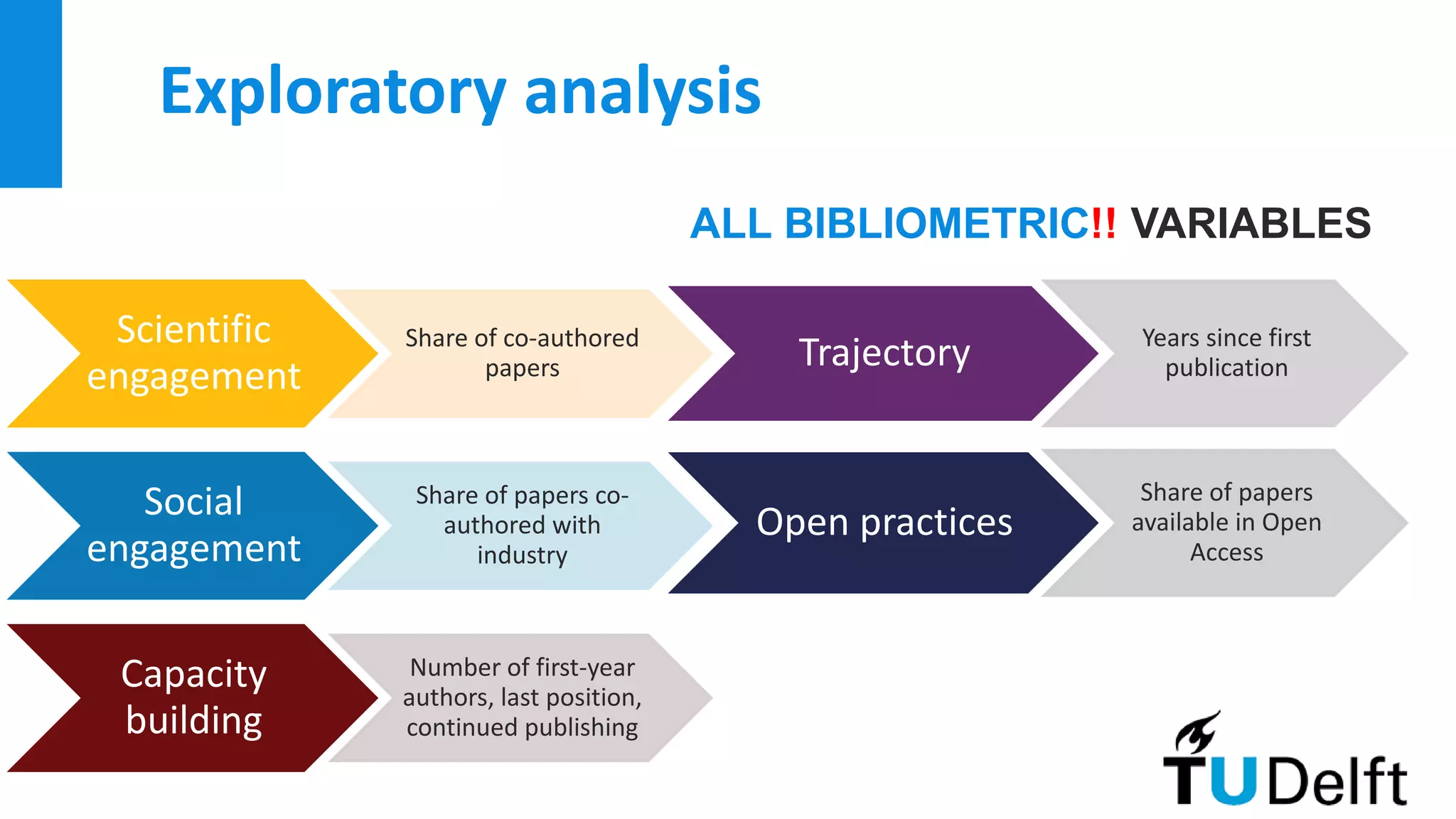 Exploratory analysis

ALL BIBLIOMETRIC!! VARIABLES

Scientific engagement

Share of co-authored papers

Trajectory

Years since first publication

Social engagement

Share of papers co-authored with industry

Open practices

Share of papers available in Open Access

Capacity building

Number of first-year authors, last position, continued publishing

TU Delft